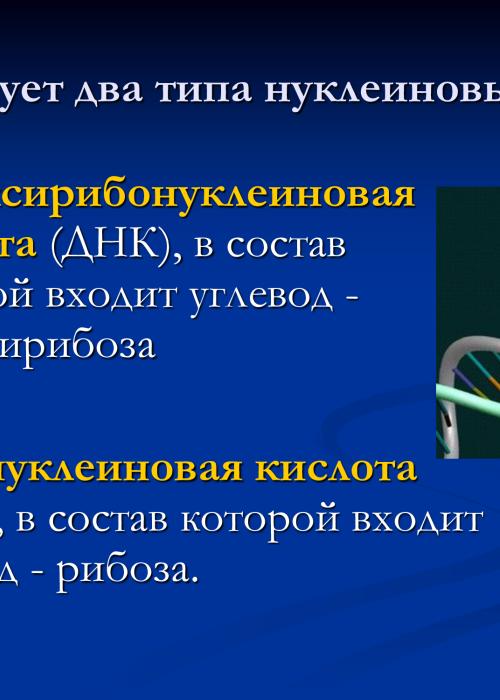 ует два типа нуклеиновы

сирибонуклеиновая та (ДНК), в состав ой входит углевод - ирибоза

уклеиновая кислота , в состав которой входит д - рибоза.